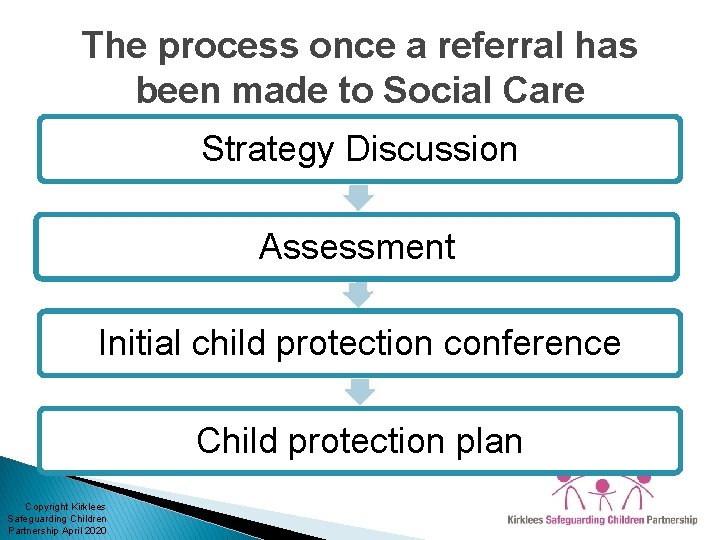 The process once a referral has been made to Social Care

Strategy Discussion

Assessment

Initial child protection conference

Child protection plan

Copyright Kirklees Safeguarding Children Partnership April 2020

Kirklees Safeguarding Children Partnership